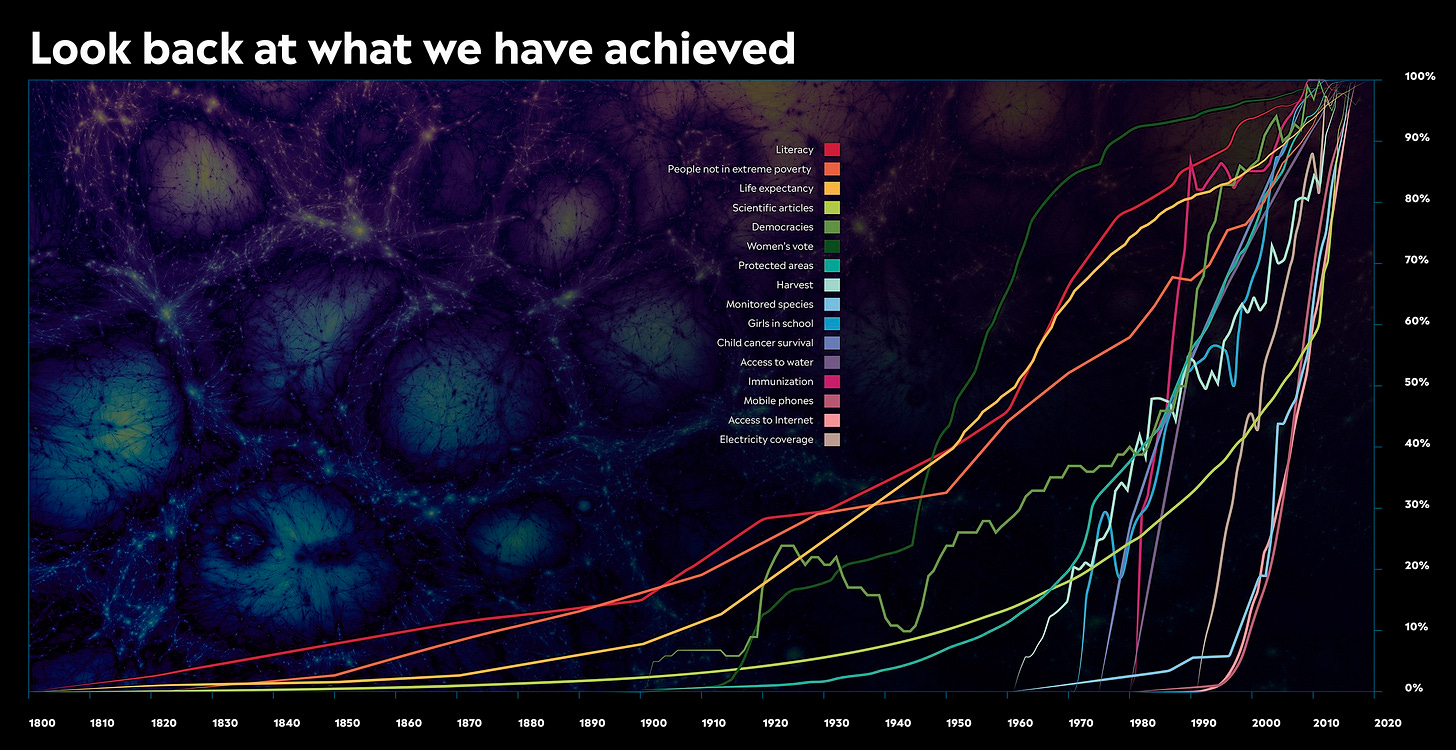 Look back at what we have achieved

Literacy
People not in extreme poverty
Life expectancy
Scientific articles
Democracies
Women's vote
Protected areas
Harvest
Monitored species
Girls in school
Child cancer survival
Access to water
Immunization
Mobile phones
Access to Internet
Electricity coverage

100%
90%
80%
70%
60%
50%
40%
30%
20%
10%
0%

1800 1810 1820 1830 1840 1850 1860 1870 1880 1890 1900 1910 1920 1930 1940 1950 1960 1970 1980 1990 2000 2010 2020